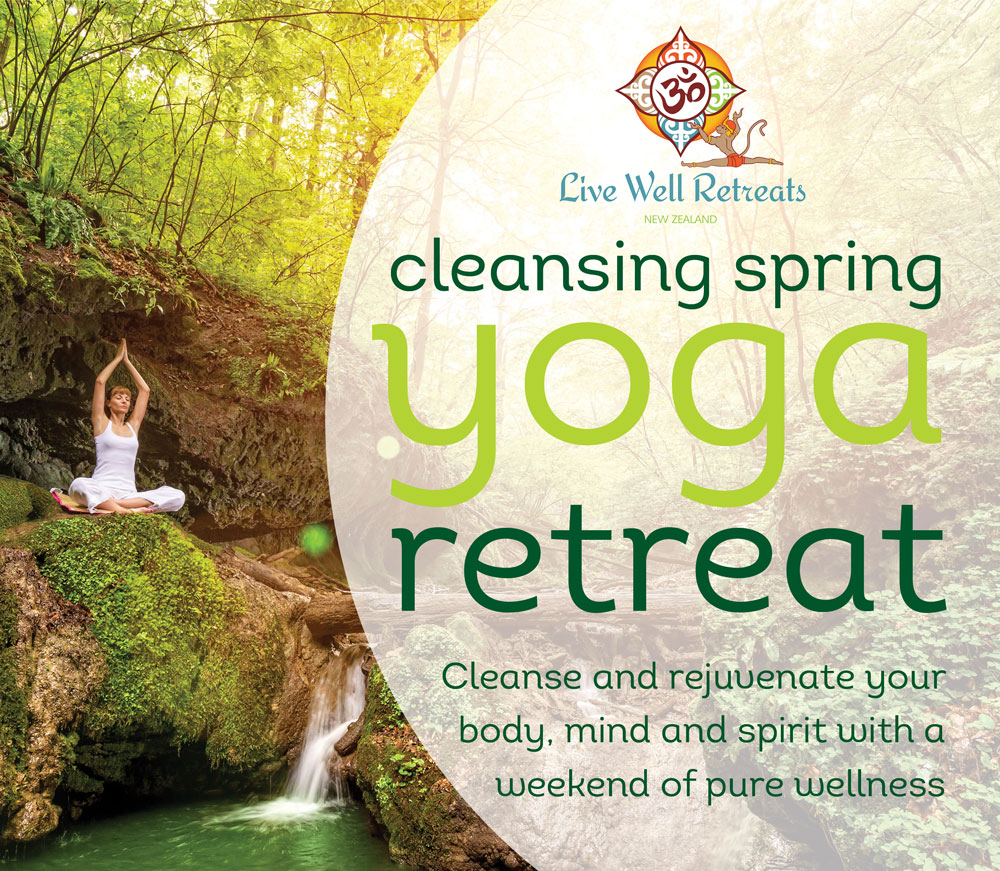 ॐ

Live Well Retreats
NEW ZEALAND

cleansing spring
yoga
retreat

Cleanse and rejuvenate your body, mind and spirit with a weekend of pure wellness